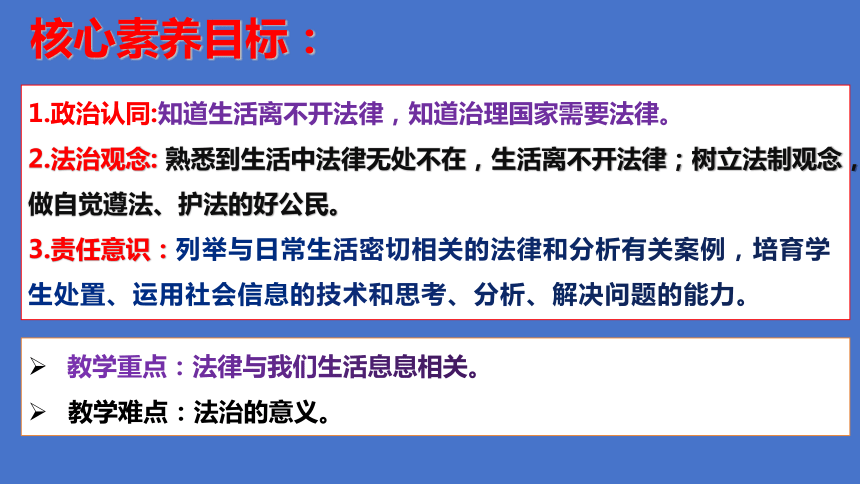 核心素养目标：

1.政治认同:知道生活离不开法律，知道治理国家需要法律。

2.法治观念: 熟悉到生活中法律无处不在，生活离不开法律；树立法制观念，做自觉遵法、护法的好公民。

3.责任意识：列举与日常生活密切相关的法律和分析有关案例，培育学生处置、运用社会信息的技术和思考、分析、解决问题的能力。

➢ 教学重点：法律与我们生活息息相关。
➢ 教学难点：法治的意义。